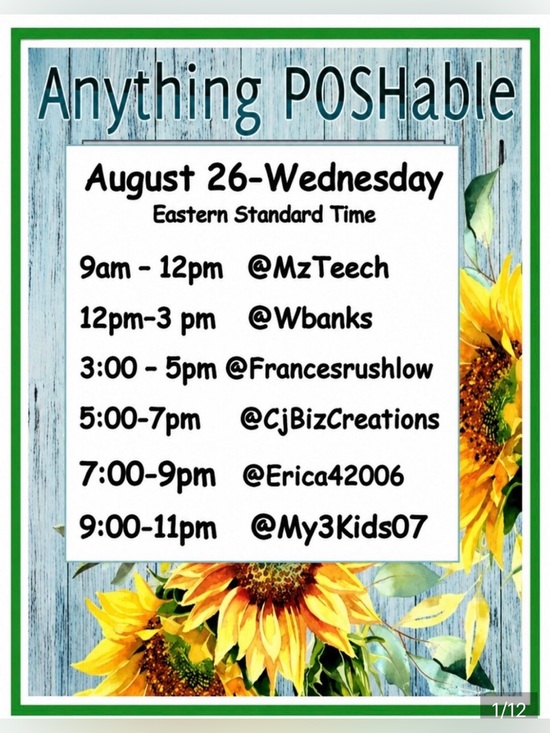 Anything POSHable

August 26-Wednesday
Eastern Standard Time

9am - 12pm @MzTeech
12pm-3 pm @Wbanks
3:00 - 5pm @Francesrushlow
5:00-7pm @CjBizCreations
7:00-9pm @Erica42006
9:00-11pm @My3Kids07

1/12